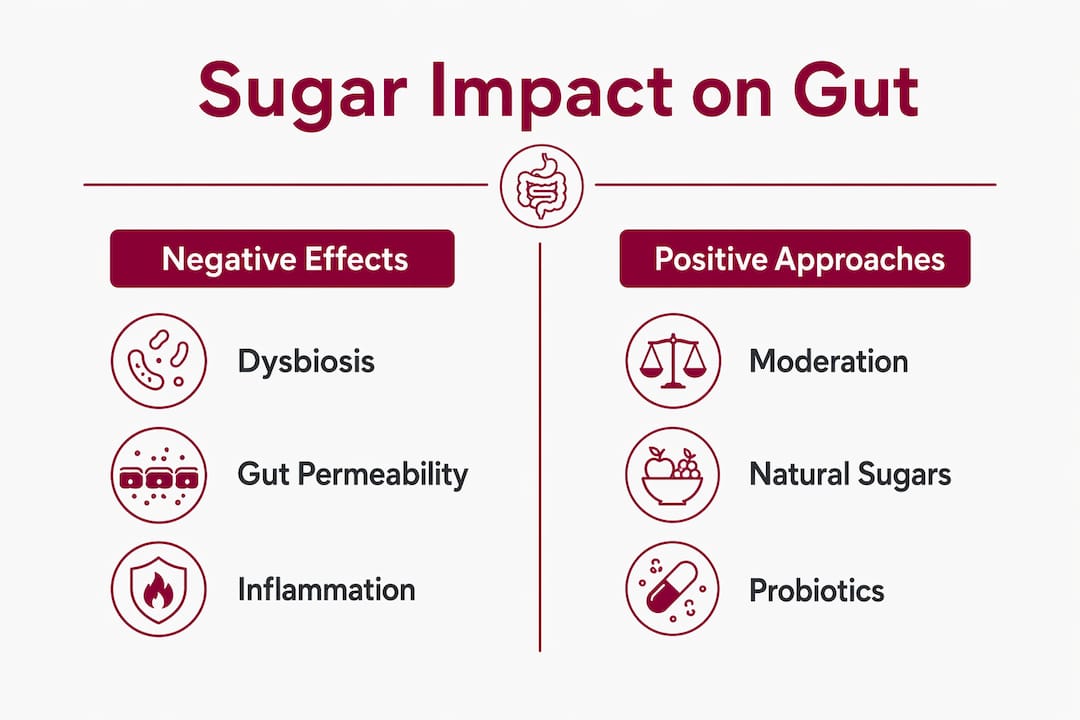 Sugar Impact on Gut

Negative Effects

Dysbiosis

Gut Permeability

Inflammation

Positive Approaches

Moderation

Natural Sugars

Probiotics